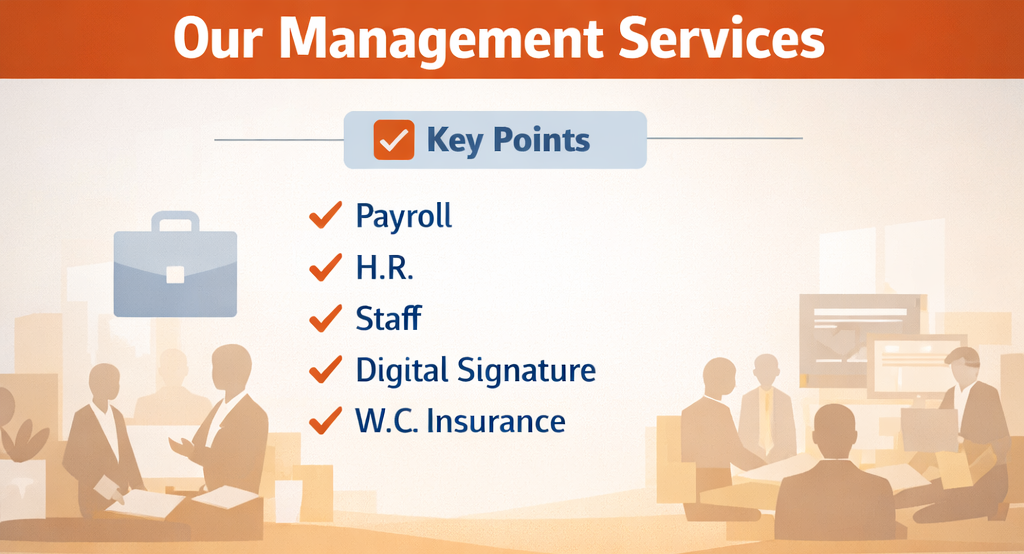 Our Management Services

Key Points

Payroll
H.R.
Staff
Digital Signature
W.C. Insurance